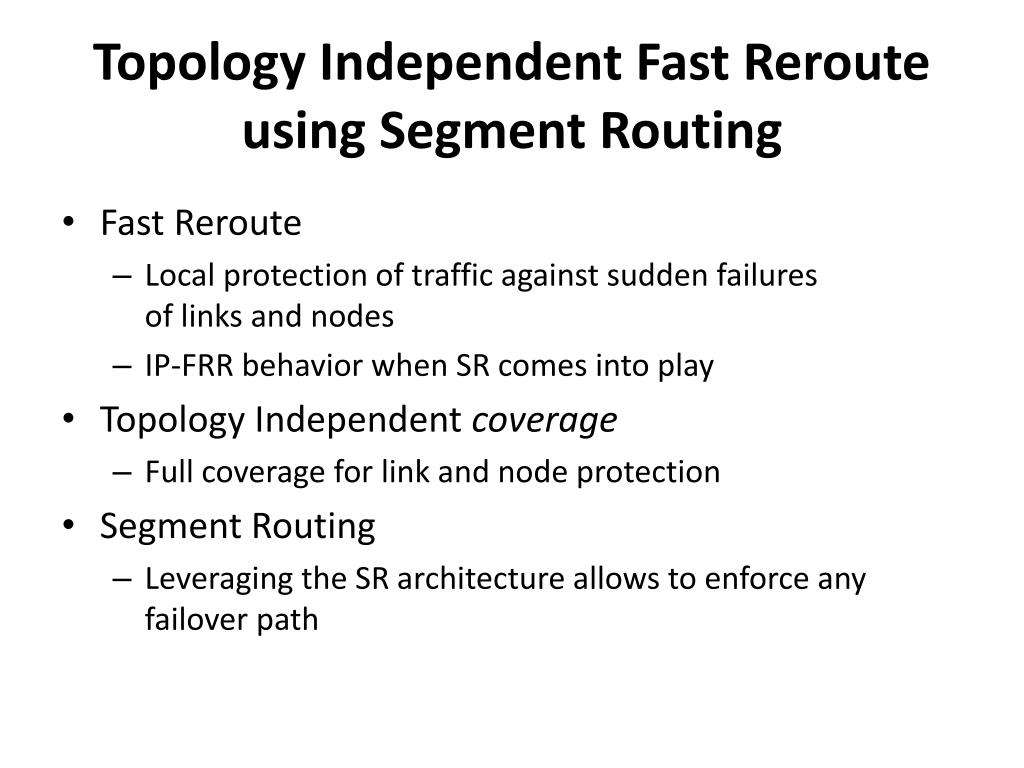 Topology Independent Fast Reroute using Segment Routing

• Fast Reroute
– Local protection of traffic against sudden failures of links and nodes
– IP-FRR behavior when SR comes into play
• Topology Independent coverage
– Full coverage for link and node protection
• Segment Routing
– Leveraging the SR architecture allows to enforce any failover path